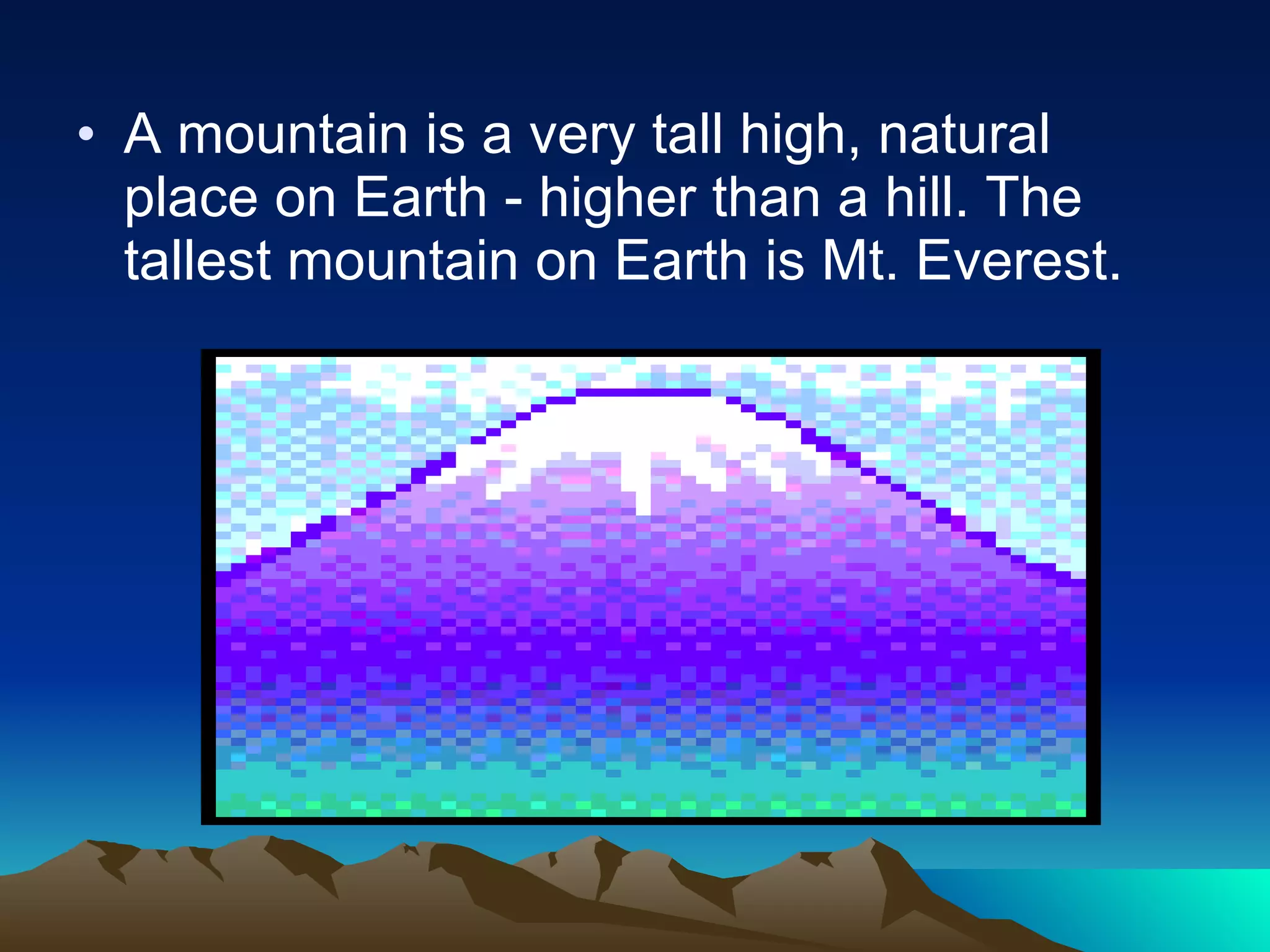 • A mountain is a very tall high, natural place on Earth - higher than a hill. The tallest mountain on Earth is Mt. Everest.